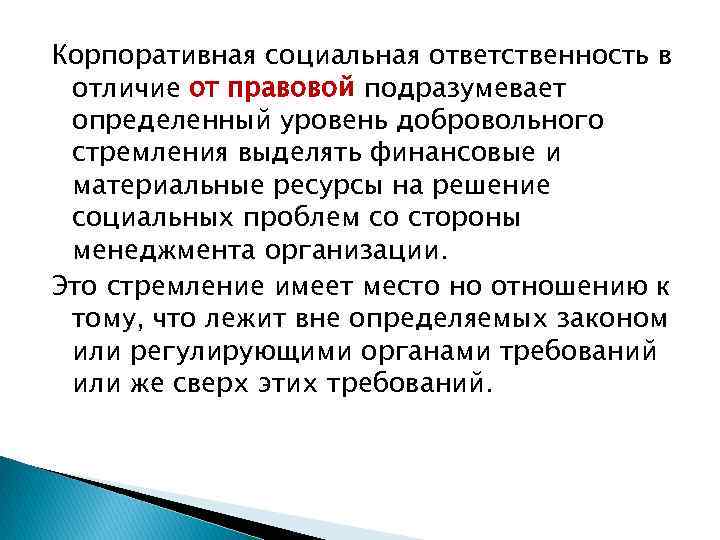 Корпоративная социальная ответственность в отличие от правовой подразумевает определенный уровень добровольного стремления выделять финансовые и материальные ресурсы на решение социальных проблем со стороны менеджмента организации.

Это стремление имеет место но отношению к тому, что лежит вне определяемых законом или регулирующими органами требований или же сверх этих требований.